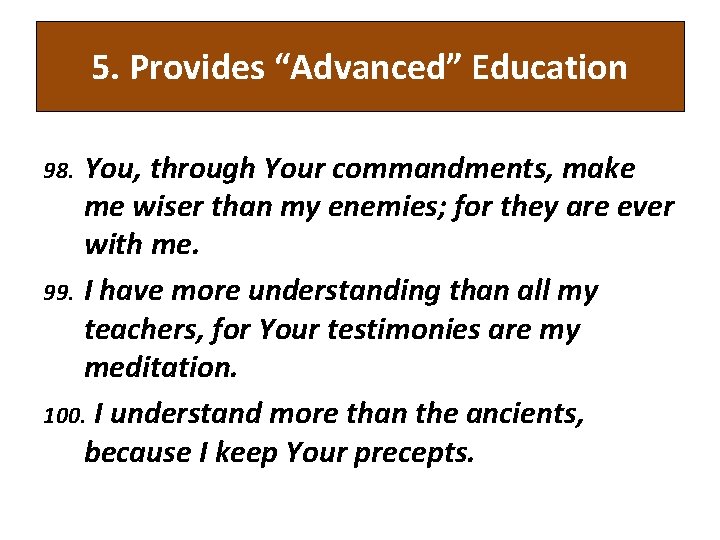 5. Provides “Advanced” Education

98. You, through Your commandments, make me wiser than my enemies; for they are ever with me.

99. I have more understanding than all my teachers, for Your testimonies are my meditation.

100. I understand more than the ancients, because I keep Your precepts.